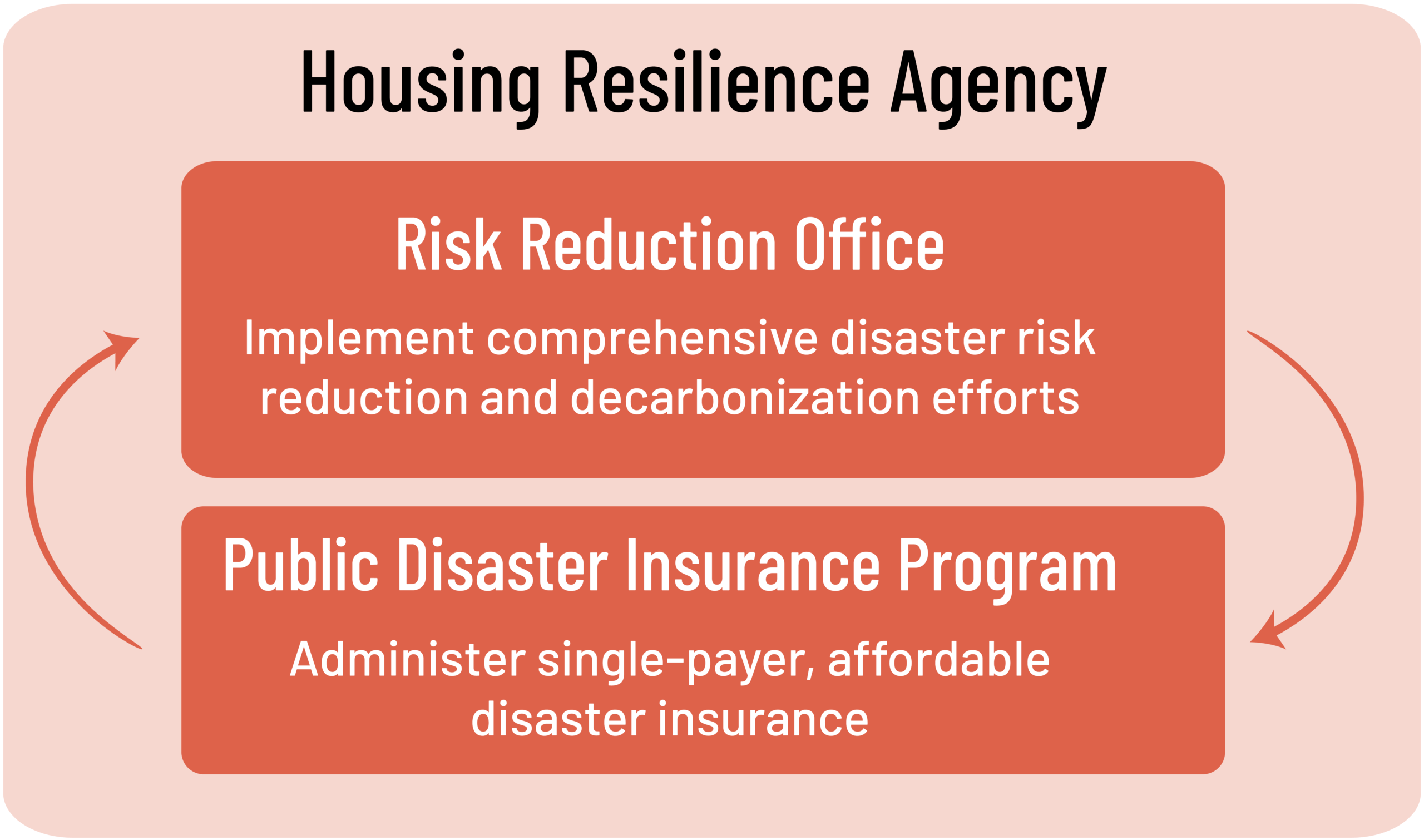 Housing Resilience Agency

Risk Reduction Office

Implement comprehensive disaster risk reduction and decarbonization efforts

Public Disaster Insurance Program

Administer single-payer, affordable disaster insurance